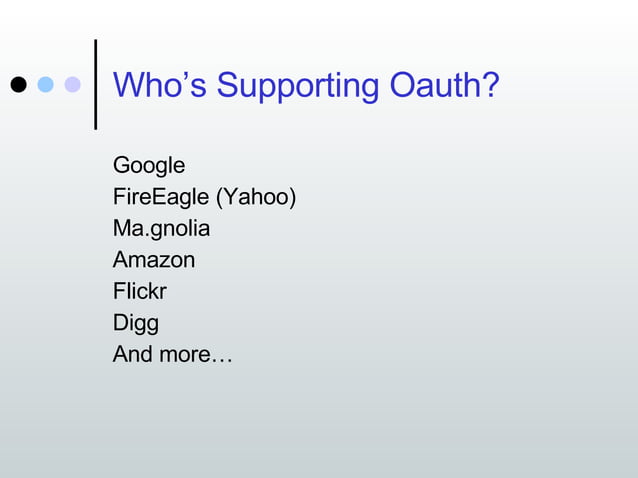 Who’s Supporting Oauth?

Google
FireEagle (Yahoo)
Ma.gnolia
Amazon
Flickr
Digg
And more…